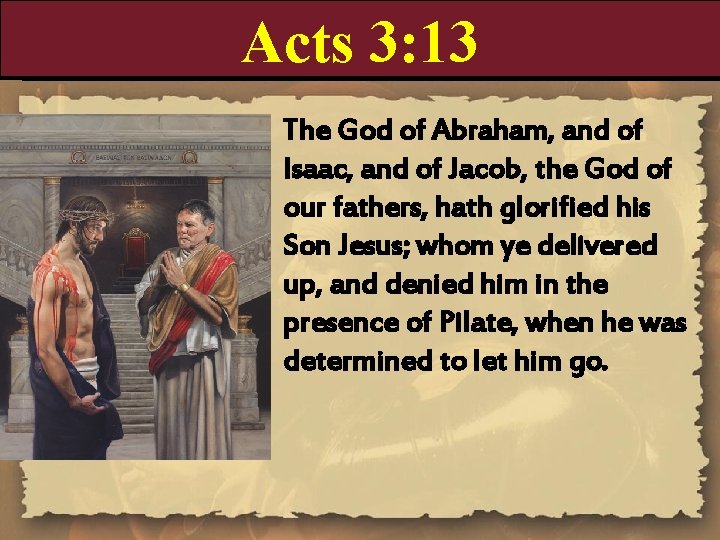 Acts 3:13

The God of Abraham, and of Isaac, and of Jacob, the God of our fathers, hath glorified his Son Jesus; whom ye delivered up, and denied him in the presence of Pilate, when he was determined to let him go.